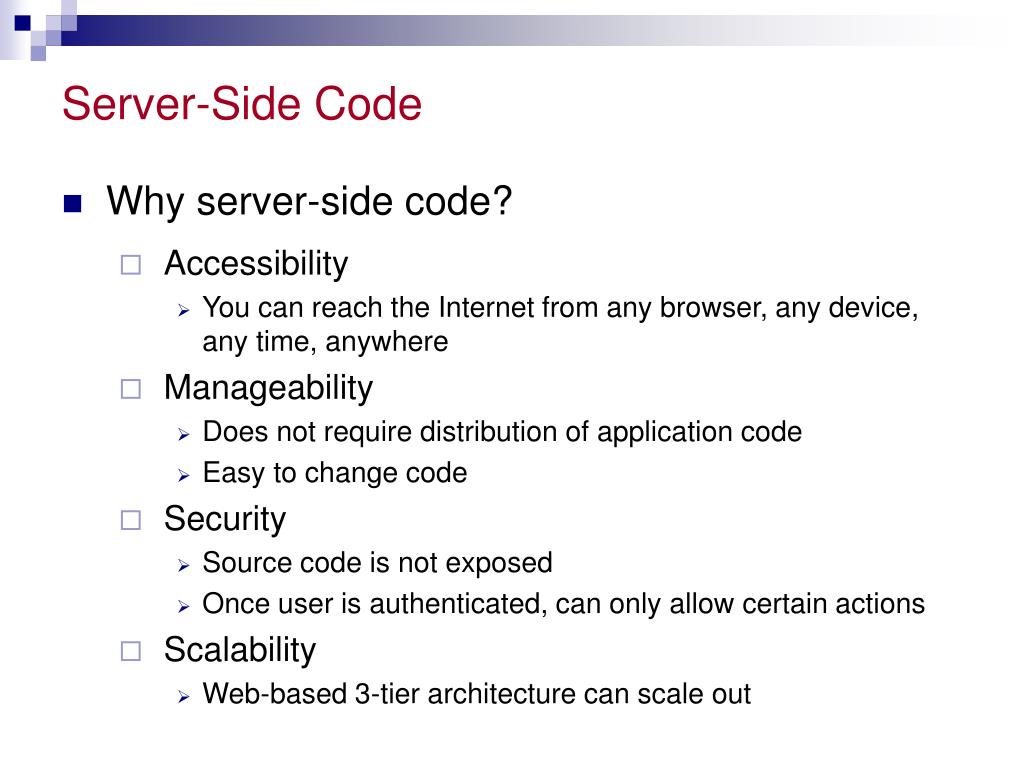 Server-Side Code

Why server-side code?

Accessibility

You can reach the Internet from any browser, any device, any time, anywhere

Manageability

Does not require distribution of application code

Easy to change code

Security

Source code is not exposed

Once user is authenticated, can only allow certain actions

Scalability

Web-based 3-tier architecture can scale out